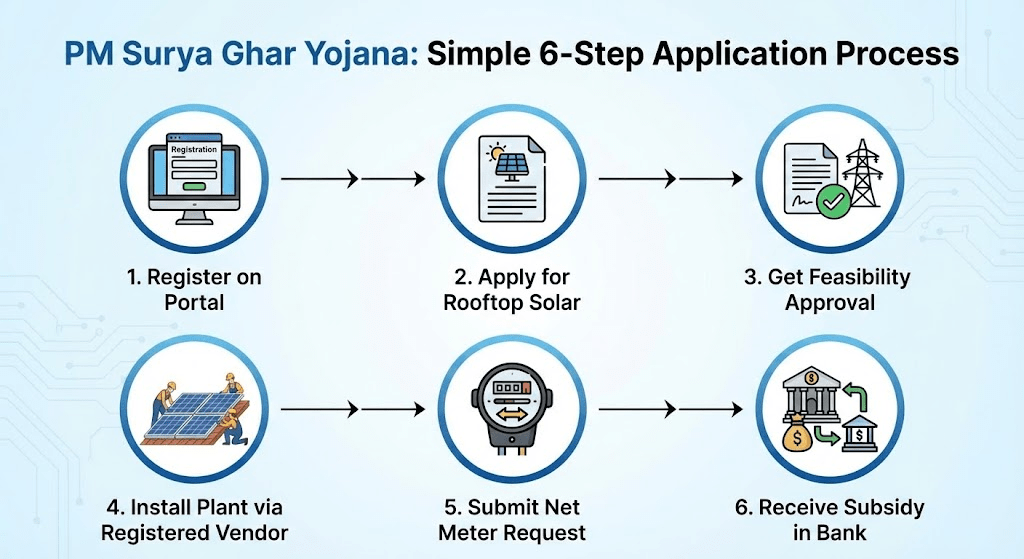 PM Surya Ghar Yojana: Simple 6-Step Application Process

Registration

1. Register on Portal

2. Apply for Rooftop Solar

3. Get Feasibility Approval

4. Install Plant via Registered Vendor

5. Submit Net Meter Request

$

$

6. Receive Subsidy in Bank